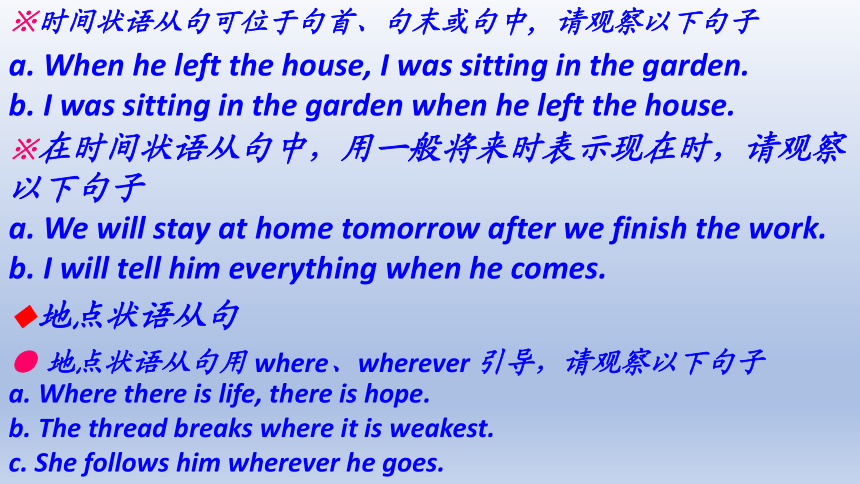 ※时间状语从句可位于句首、句末或句中，请观察以下句子
a. When he left the house, I was sitting in the garden.
b. I was sitting in the garden when he left the house.
※在时间状语从句中，用一般将来时表示现在时，请观察以下句子
a. We will stay at home tomorrow after we finish the work.
b. I will tell him everything when he comes.

◆地点状语从句

● 地点状语从句用 where、wherever 引导，请观察以下句子
a. Where there is life, there is hope.
b. The thread breaks where it is weakest.
c. She follows him wherever he goes.